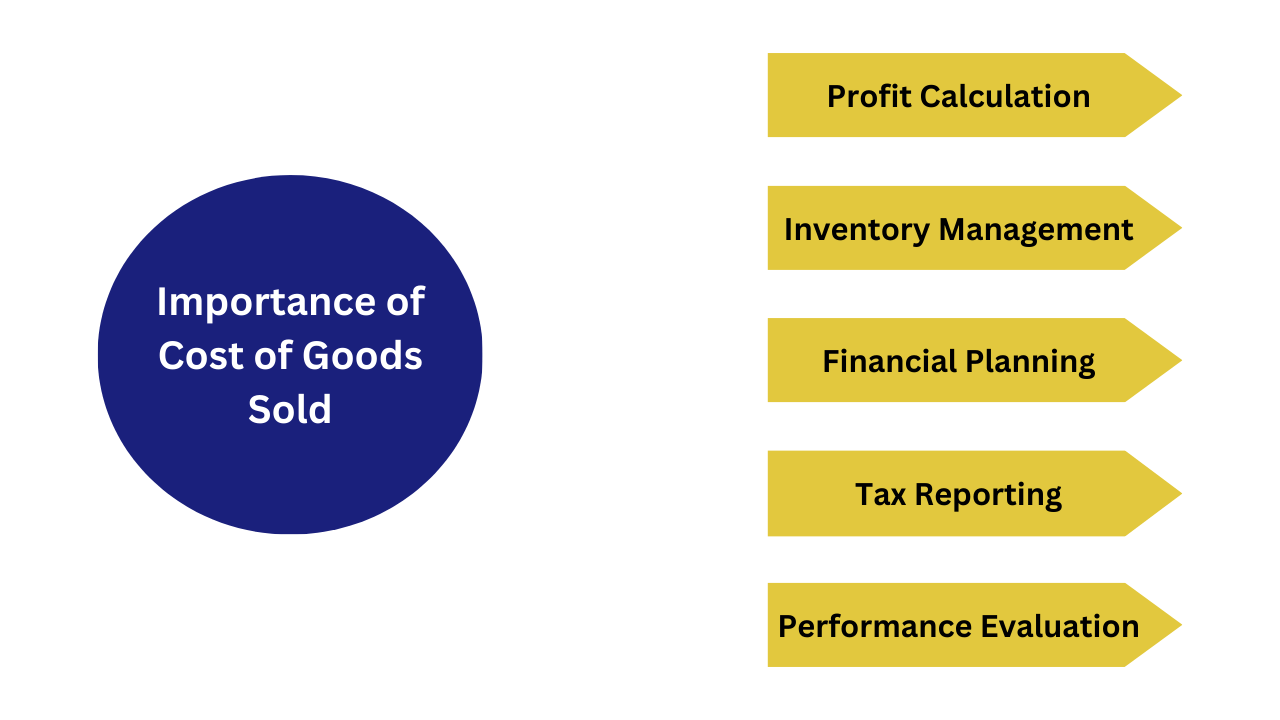 Importance of Cost of Goods Sold

Profit Calculation

Inventory Management

Financial Planning

Tax Reporting

Performance Evaluation